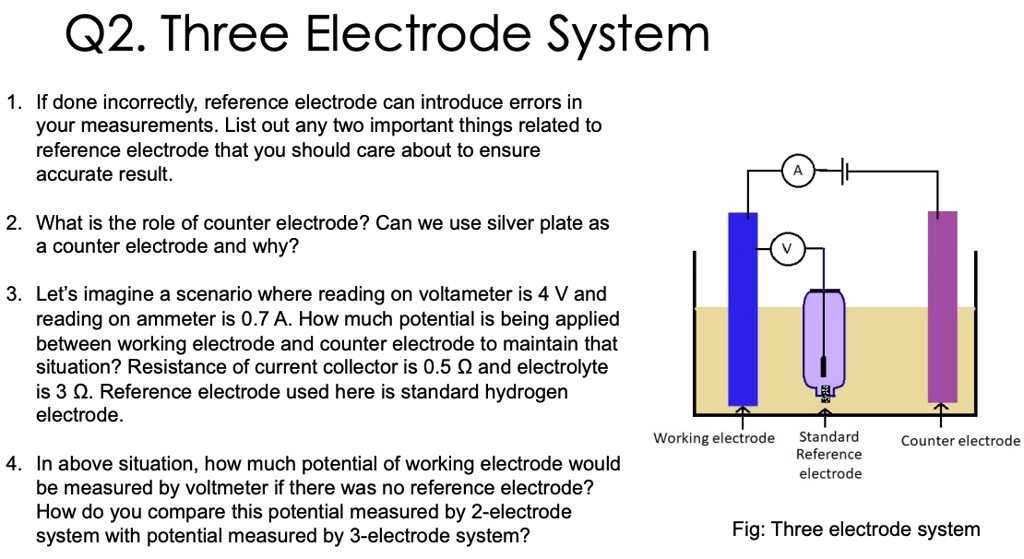 Q2. Three Electrode System

1. If done incorrectly, reference electrode can introduce errors in your measurements. List out any two important things related to reference electrode that you should care about to ensure accurate result.

2. What is the role of counter electrode? Can we use silver plate as a counter electrode and why?

3. Let's imagine a scenario where reading on voltameter is 4 V and reading on ammeter is 0.7 A. How much potential is being applied between working electrode and counter electrode to maintain that situation? Resistance of current collector is 0.5 Ω and electrolyte is 3 Ω. Reference electrode used here is standard hydrogen electrode.

4. In above situation, how much potential of working electrode would be measured by voltmeter if there was no reference electrode? How do you compare this potential measured by 2-electrode system with potential measured by 3-electrode system?

A

V

Working electrode

Standard Reference electrode

Counter electrode

Fig: Three electrode system